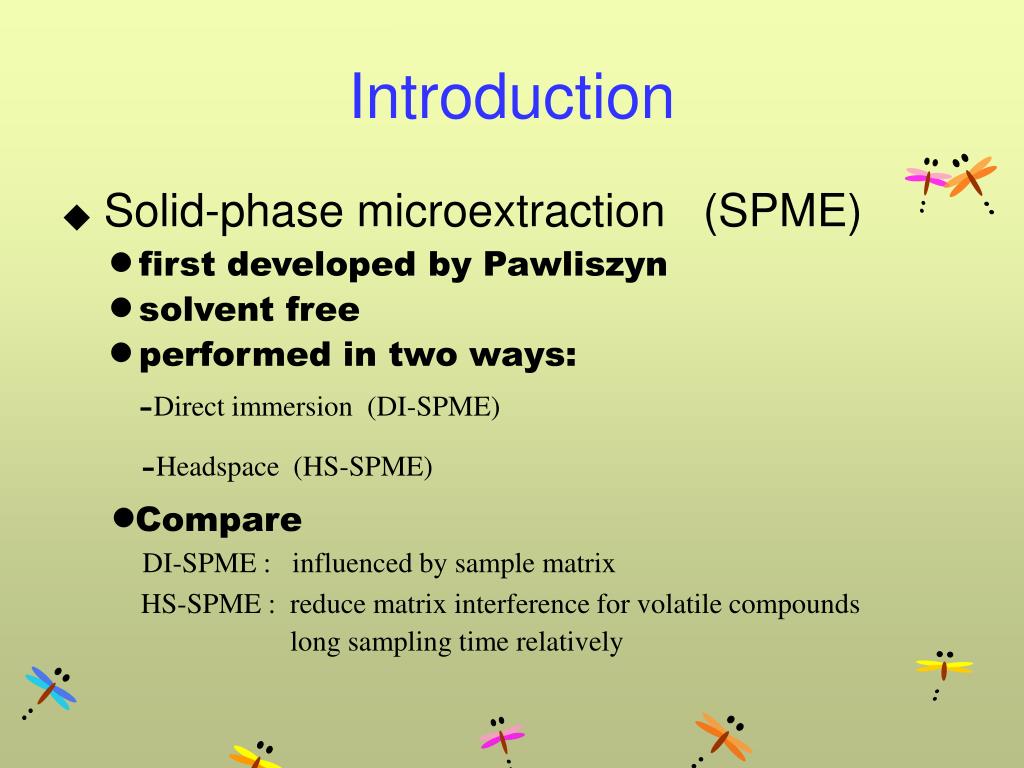 Introduction

◆ Solid-phase microextraction (SPME)

● first developed by Pawliszyn

● solvent free

● performed in two ways:

-Direct immersion (DI-SPME)

-Headspace (HS-SPME)

●Compare

DI-SPME : influenced by sample matrix

HS-SPME : reduce matrix interference for volatile compounds
long sampling time relatively